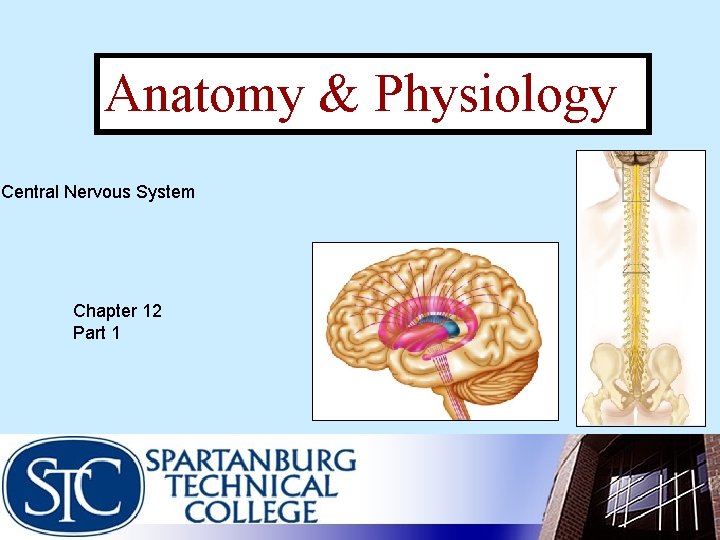 Anatomy & Physiology

Central Nervous System

Chapter 12
Part 1

STC

SPARTANBURG TECHNICAL COLLEGE